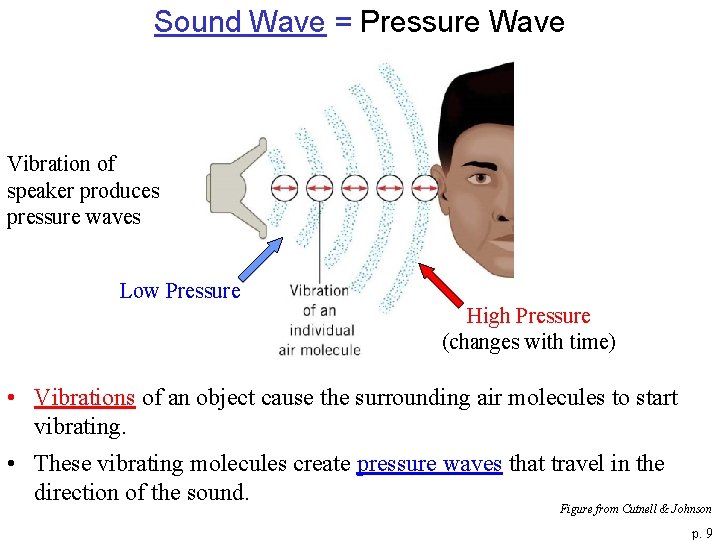 Sound Wave = Pressure Wave

Vibration of speaker produces pressure waves

Low Pressure

Vibration of an individual air molecule

High Pressure (changes with time)

• Vibrations of an object cause the surrounding air molecules to start vibrating.

• These vibrating molecules create pressure waves that travel in the direction of the sound.

Figure from Cutnell & Johnson

p. 9